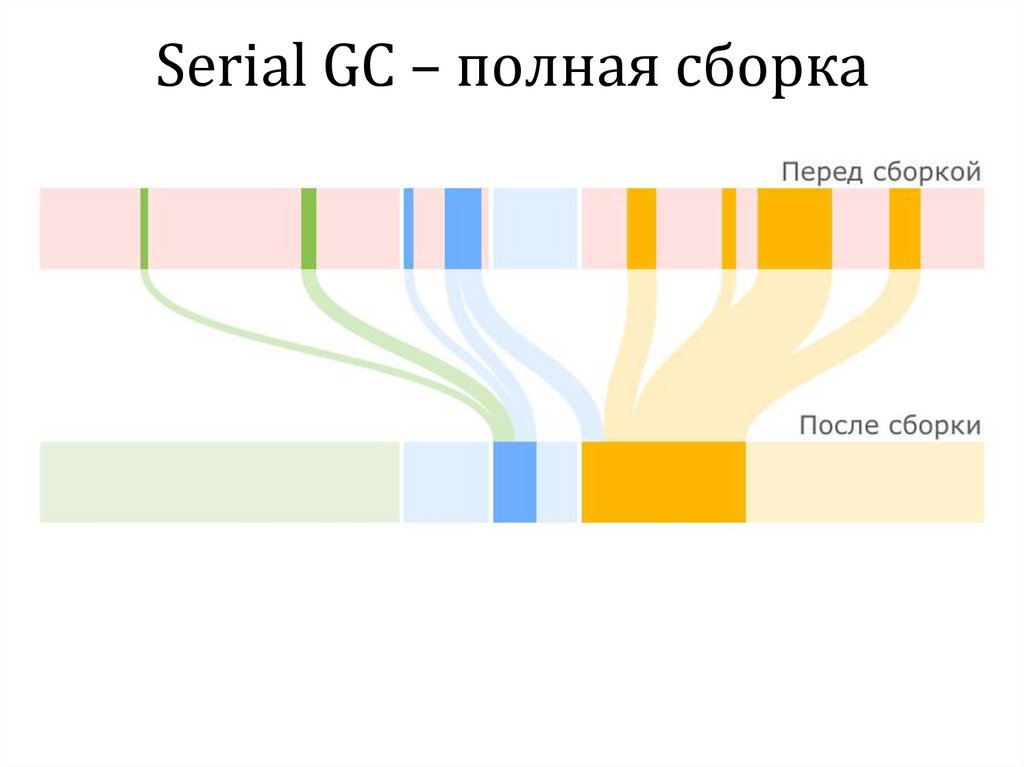 Serial GC – полная сборка

Перед сборкой

После сборки